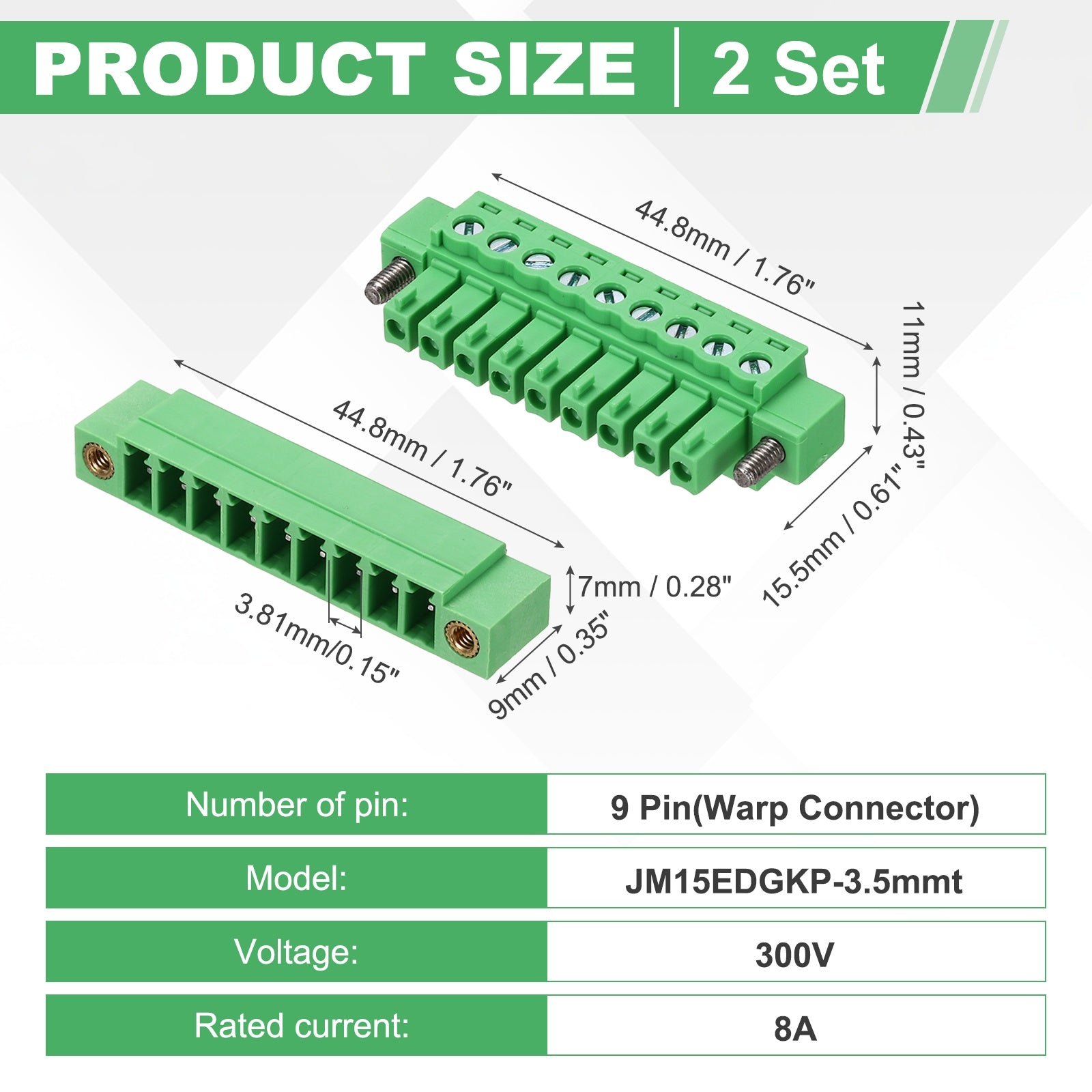 PRODUCT SIZE | 2 Set

44.8mm / 1.76"

11mm / 0.43"

15.5mm / 0.61"

44.8mm / 1.76"

7mm / 0.28"

3.81mm/0.15"

9mm / 0.35"

| Number of pin: | 9 Pin(Warp Connector) |
|---|---|
| Model: | JM15EDGKP-3.5mmt |
| Voltage: | 300V |
| Rated current: | 8A |